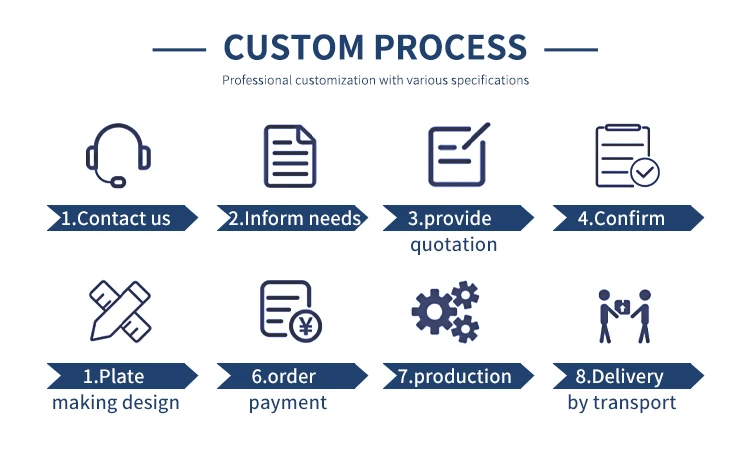 CUSTOM PROCESS

Professional customization with various specifications

1.Contact us

2.Inform needs

3.provide quotation

4.Confirm

1.Plate making design

6.order payment

7.production

8.Delivery by transport